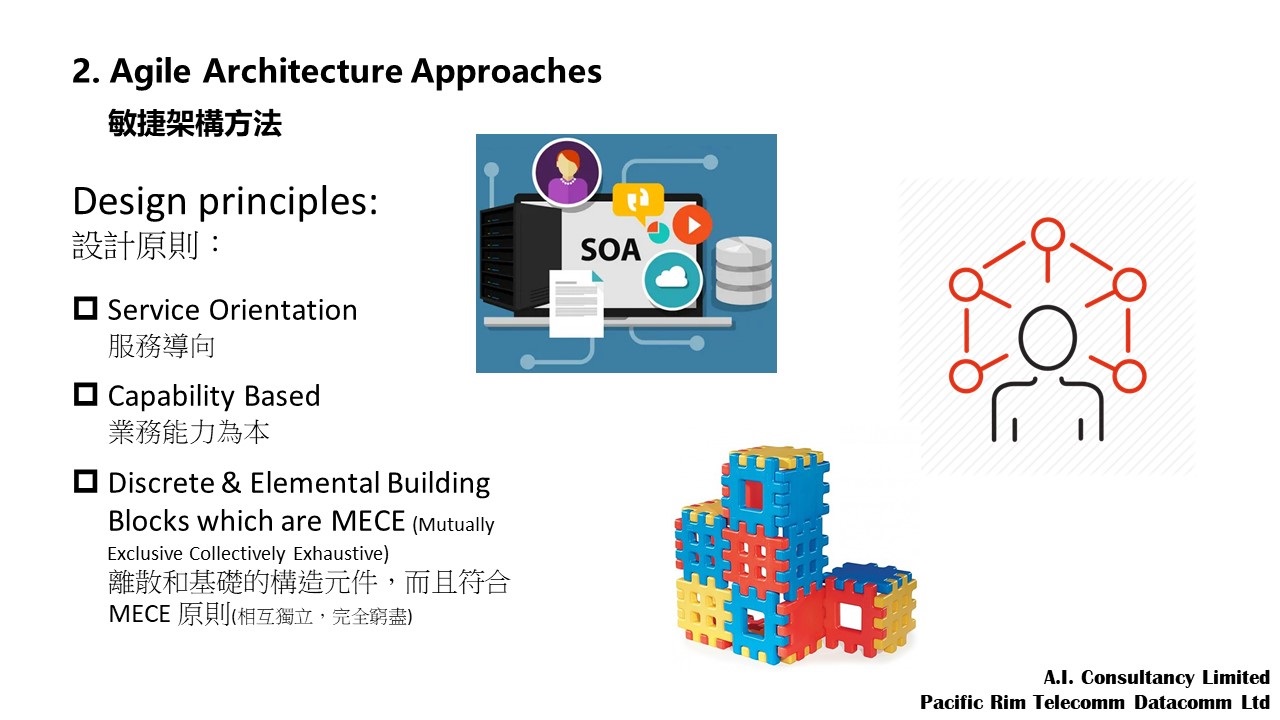 2. Agile Architecture Approaches
敏捷架構方法

Design principles:
設計原則：

☐ Service Orientation
服務導向

☐ Capability Based
業務能力為本

☐ Discrete & Elemental Building Blocks which are MECE (Mutually Exclusive Collectively Exhaustive)
離散和基礎的構造元件，而且符合 MECE 原則(相互獨立，完全窮盡)

SOA

A.I. Consultancy Limited
Pacific Rim Telecomm Datacomm Ltd